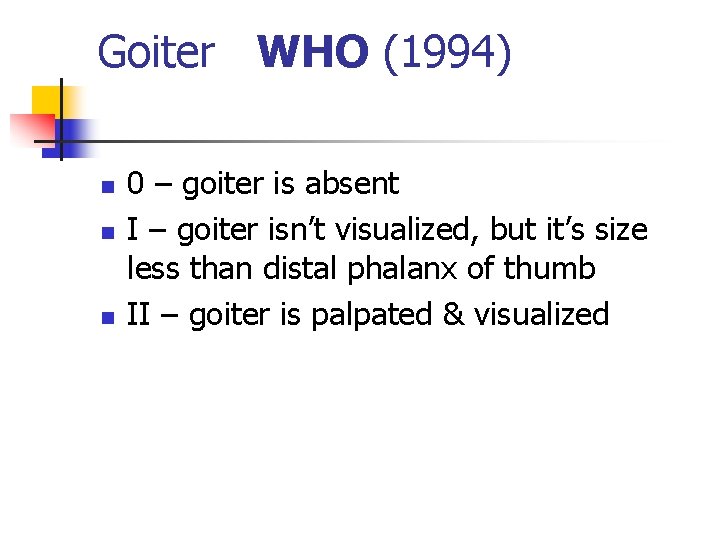 Goiter WHO (1994)

• 0 – goiter is absent
• I – goiter isn't visualized, but it's size less than distal phalanx of thumb
• II – goiter is palpated & visualized